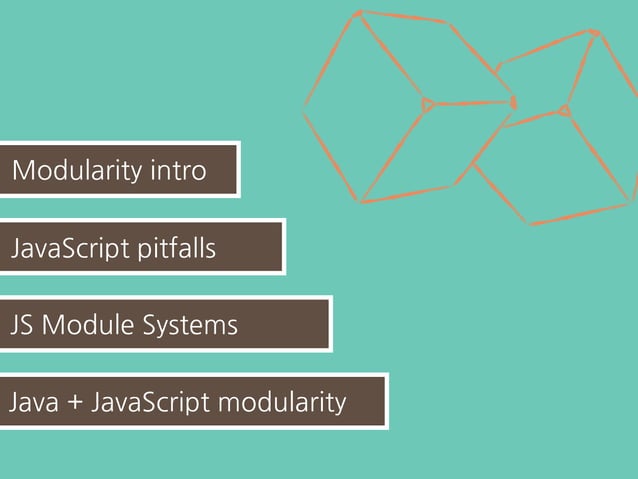 Modularity intro

JavaScript pitfalls

JS Module Systems

Java + JavaScript modularity